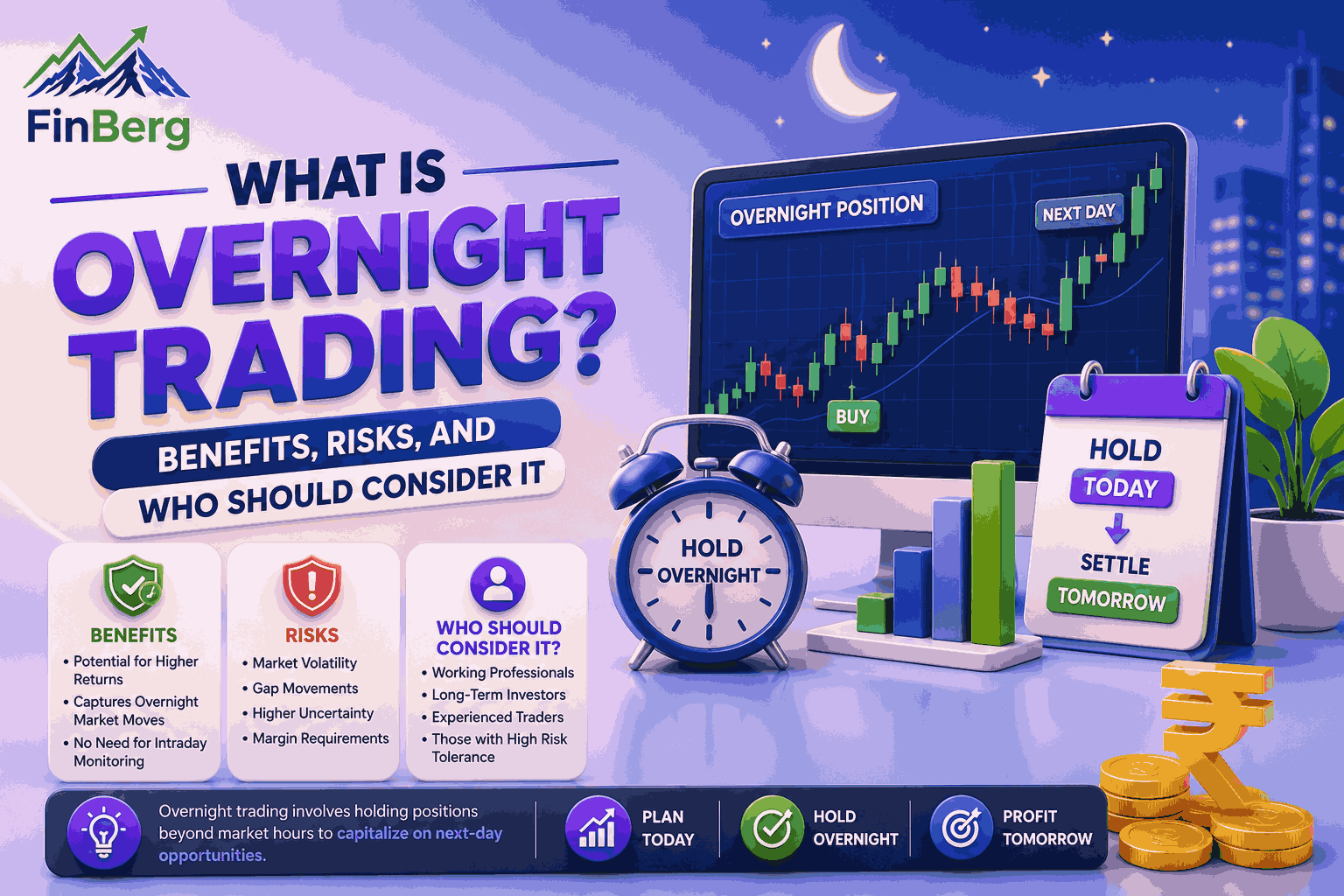 FinBerg

WHAT IS OVERNIGHT TRADING?

BENEFITS, RISKS, AND WHO SHOULD CONSIDER IT

OVERNIGHT POSITION

NEXT DAY

BUY

HOLD OVERNIGHT

HOLD TODAY

SETTLE TOMORROW

BENEFITS
• Potential for Higher Returns
• Captures Overnight Market Moves
• No Need for Intraday Monitoring

RISKS
• Market Volatility
• Gap Movements
• Higher Uncertainty
• Margin Requirements

WHO SHOULD CONSIDER IT?
• Working Professionals
• Long-Term Investors
• Experienced Traders
• Those with High Risk Tolerance

Overnight trading involves holding positions beyond market hours to capitalize on next-day opportunities.

PLAN TODAY

HOLD OVERNIGHT

PROFIT TOMORROW